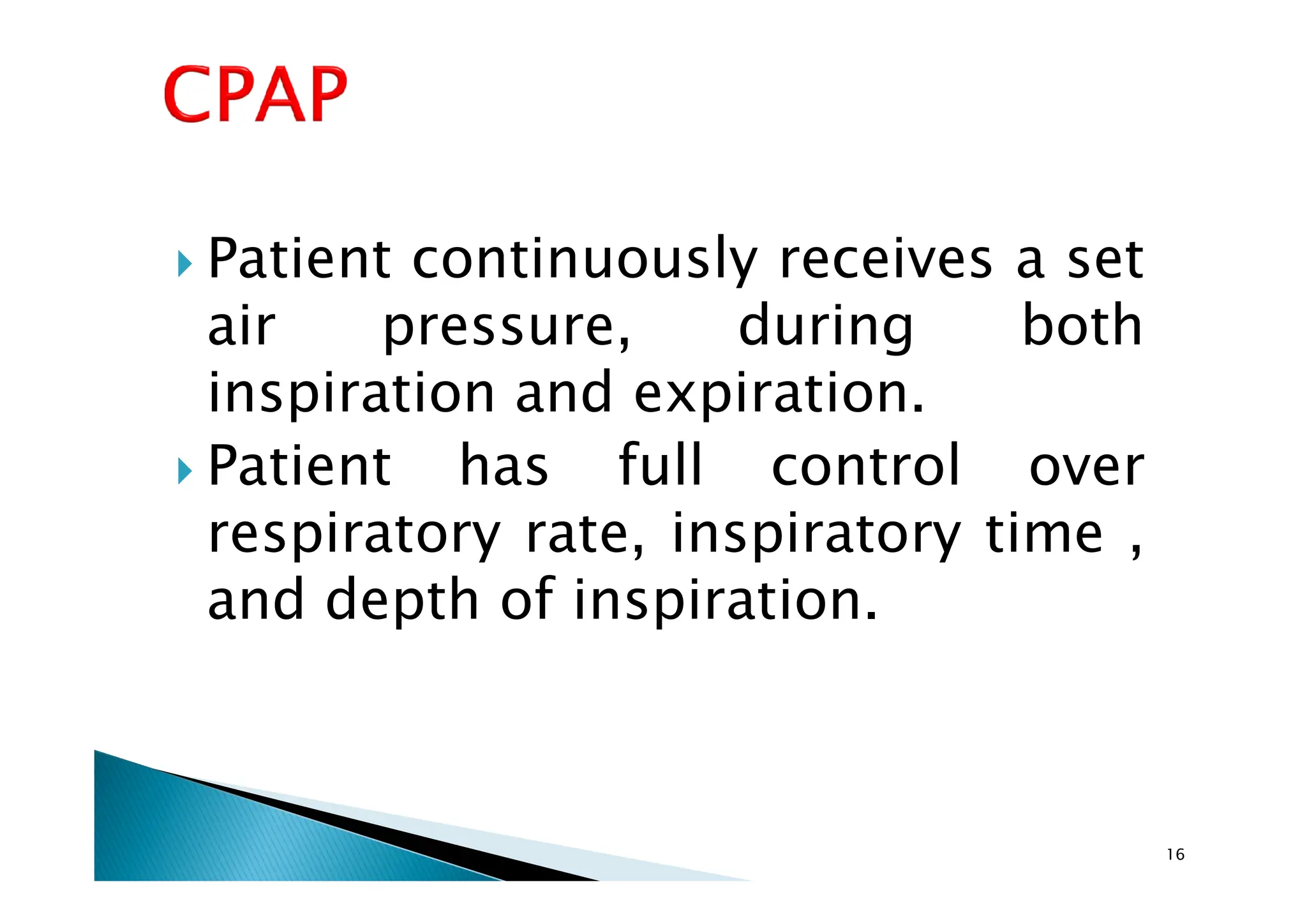 CPAP

Patient continuously receives a set air pressure, during both inspiration and expiration.

Patient has full control over respiratory rate, inspiratory time , and depth of inspiration.

16